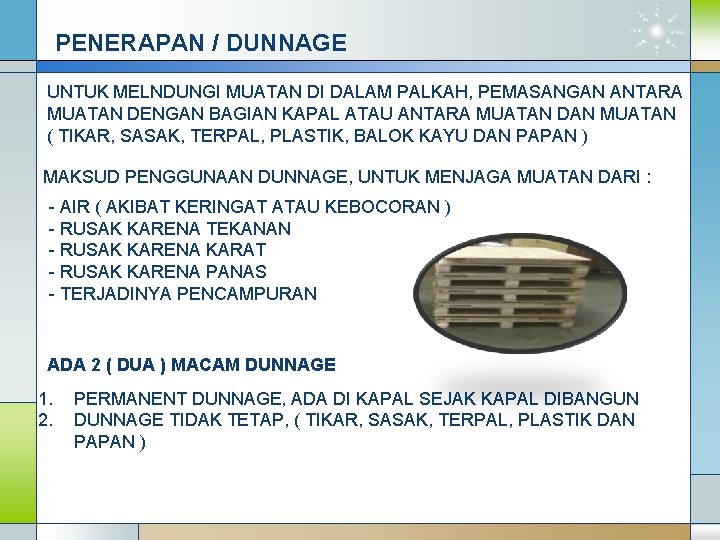 PENERAPAN / DUNNAGE

UNTUK MELNDUNGI MUATAN DI DALAM PALKAH, PEMASANGAN ANTARA MUATAN DENGAN BAGIAN KAPAL ATAU ANTARA MUATAN DAN MUATAN ( TIKAR, SASAK, TERPAL, PLASTIK, BALOK KAYU DAN PAPAN )

MAKSUD PENGGUNAAN DUNNAGE, UNTUK MENJAGA MUATAN DARI :

- AIR ( AKIBAT KERINGAT ATAU KEBOCORAN )
- RUSAK KARENA TEKANAN
- RUSAK KARENA KARAT
- RUSAK KARENA PANAS
- TERJADINYA PENCAMPURAN

ADA 2 ( DUA ) MACAM DUNNAGE

1. PERMANENT DUNNAGE, ADA DI KAPAL SEJAK KAPAL DIBANGUN
2. DUNNAGE TIDAK TETAP, ( TIKAR, SASAK, TERPAL, PLASTIK DAN PAPAN )